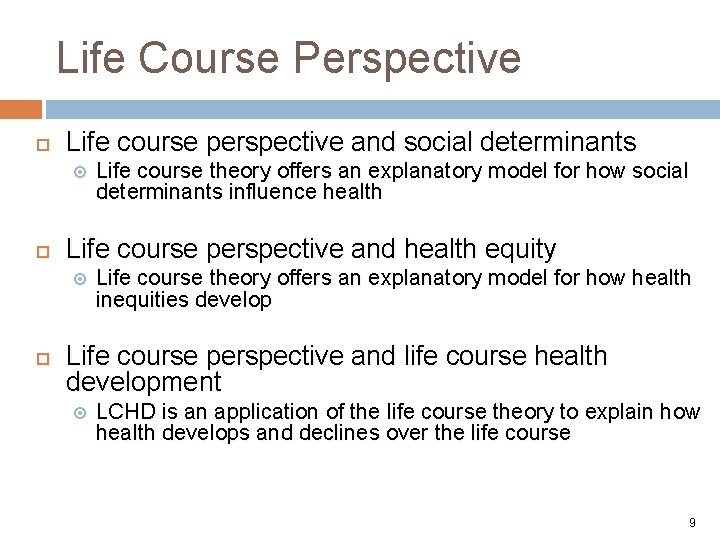 Life Course Perspective

Life course perspective and social determinants

Life course theory offers an explanatory model for how social determinants influence health

Life course perspective and health equity

Life course theory offers an explanatory model for how health inequities develop

Life course perspective and life course health development

LCHD is an application of the life course theory to explain how health develops and declines over the life course

9